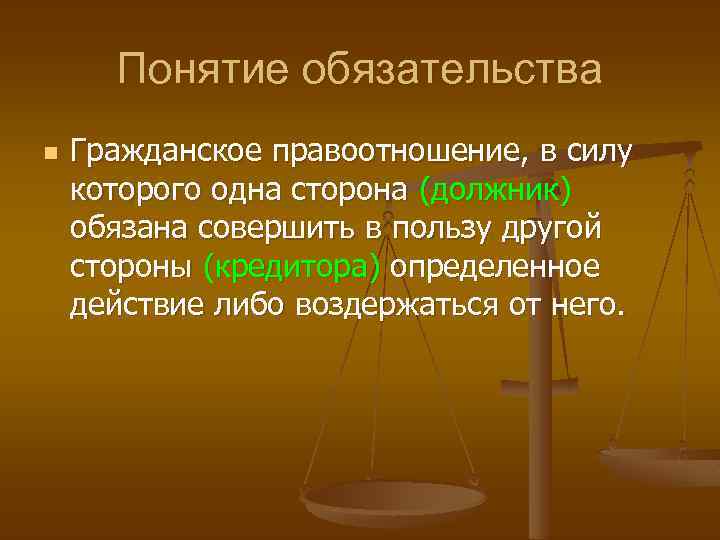 Понятие обязательства

Гражданское правоотношение, в силу которого одна сторона (должник) обязана совершить в пользу другой стороны (кредитора) определенное действие либо воздержаться от него.